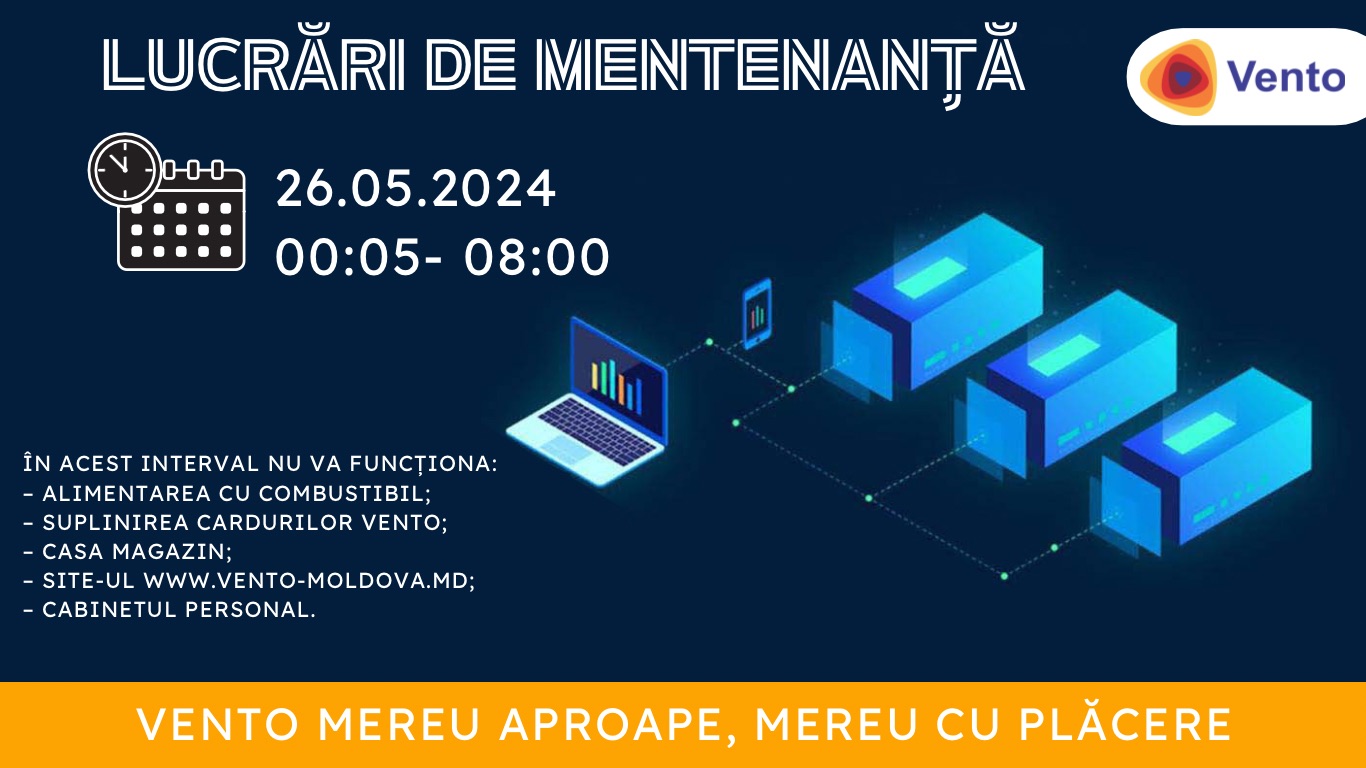 LUCRĂRI DE MENTENANȚĂ

Vento

26.05.2024
00:05- 08:00

ÎN ACEST INTERVAL NU VA FUNCȚIONA:
- ALIMENTAREA CU COMBUSTIBIL;
- SUPLINIREA CARDURILOR VENTO;
- CASA MAGAZIN;
- SITE-UL WWW.VENTO-MOLDOVA.MD;
- CABINETUL PERSONAL.

VENTO MEREU APROAPE, MEREU CU PLĂCERE